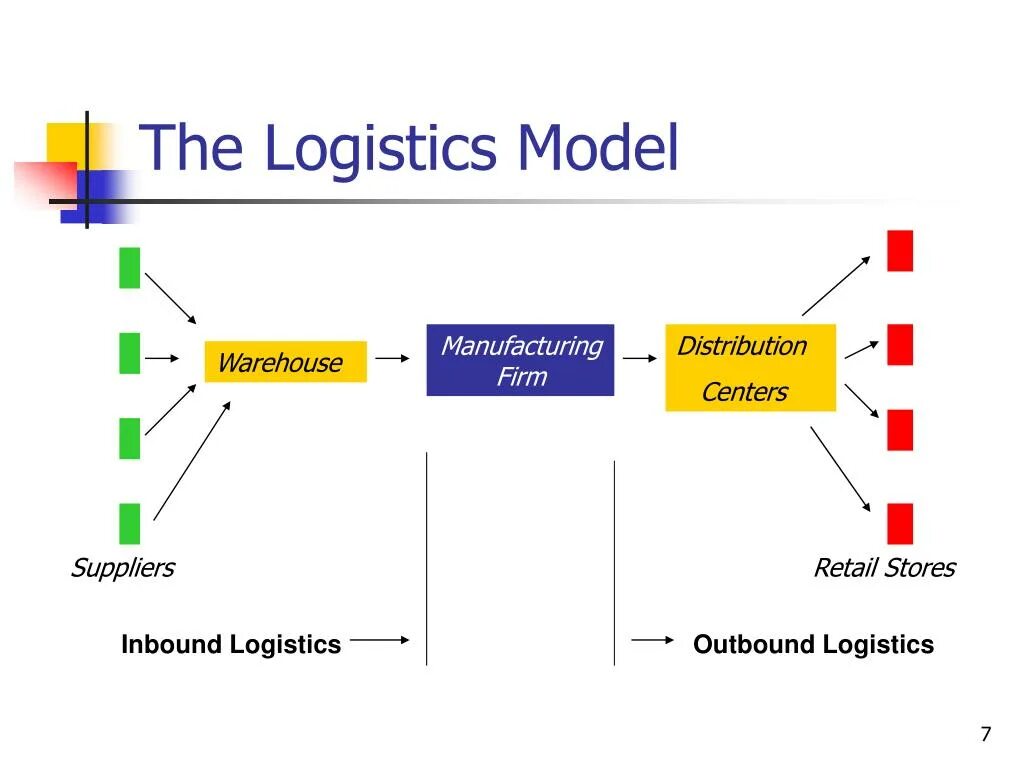 The Logistics Model

Warehouse

Manufacturing Firm

Distribution Centers

Suppliers

Retail Stores

Inbound Logistics

Outbound Logistics

7